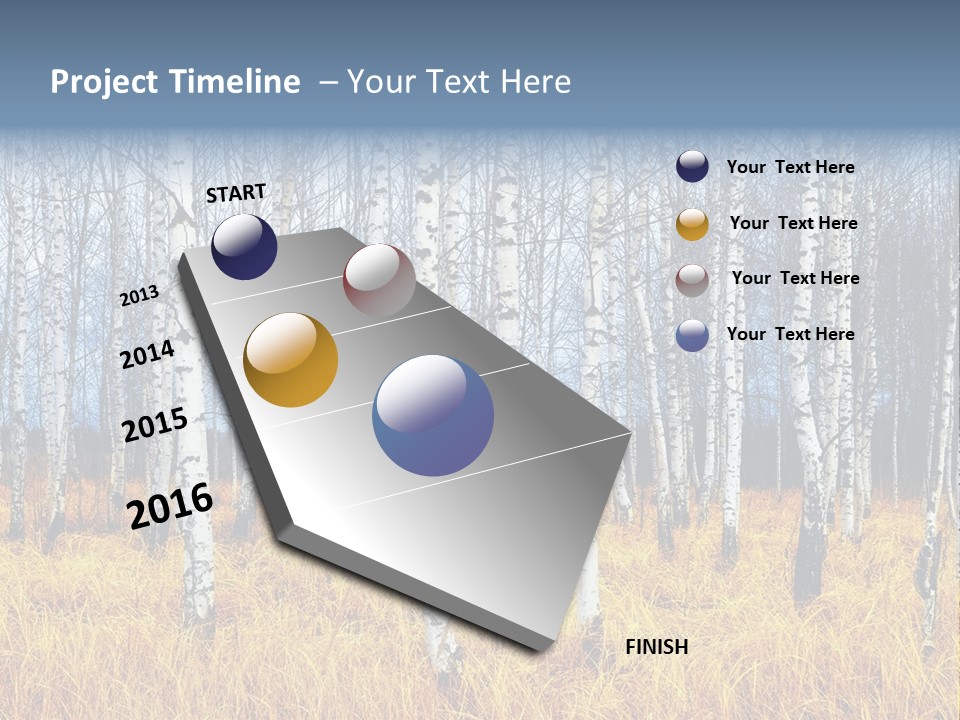 Project Timeline – Your Text Here

START

2013

2014

2015

2016

FINISH

Your Text Here

Your Text Here

Your Text Here

Your Text Here